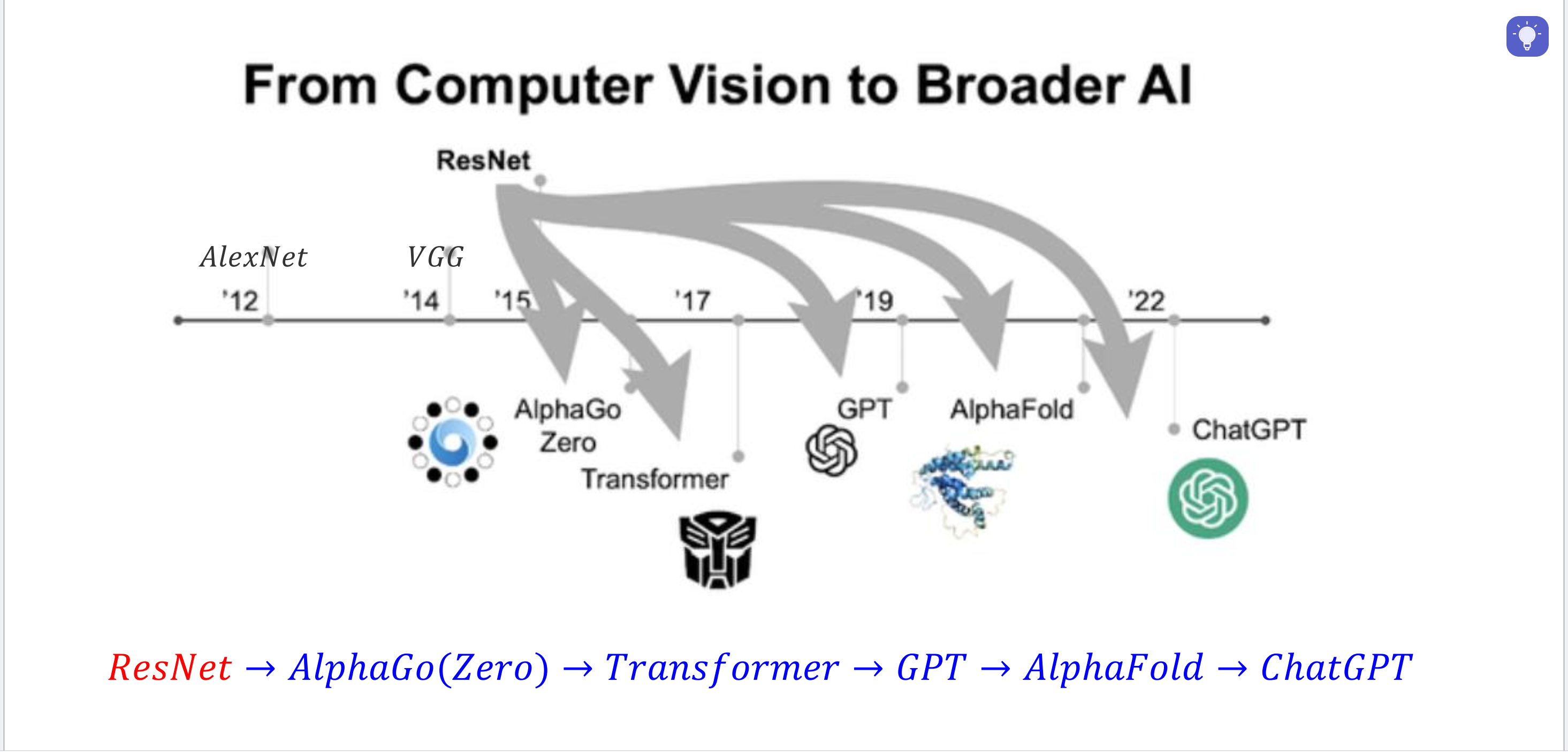 From Computer Vision to Broader AI

ResNet

AlexNet

VGG

'12 '14 '15 '17 '19 '22

AlphaGo Zero

Transformer

GPT

AlphaFold

ChatGPT

$ResNet \rightarrow AlphaGo(Zero) \rightarrow Transformer \rightarrow GPT \rightarrow AlphaFold \rightarrow ChatGPT$